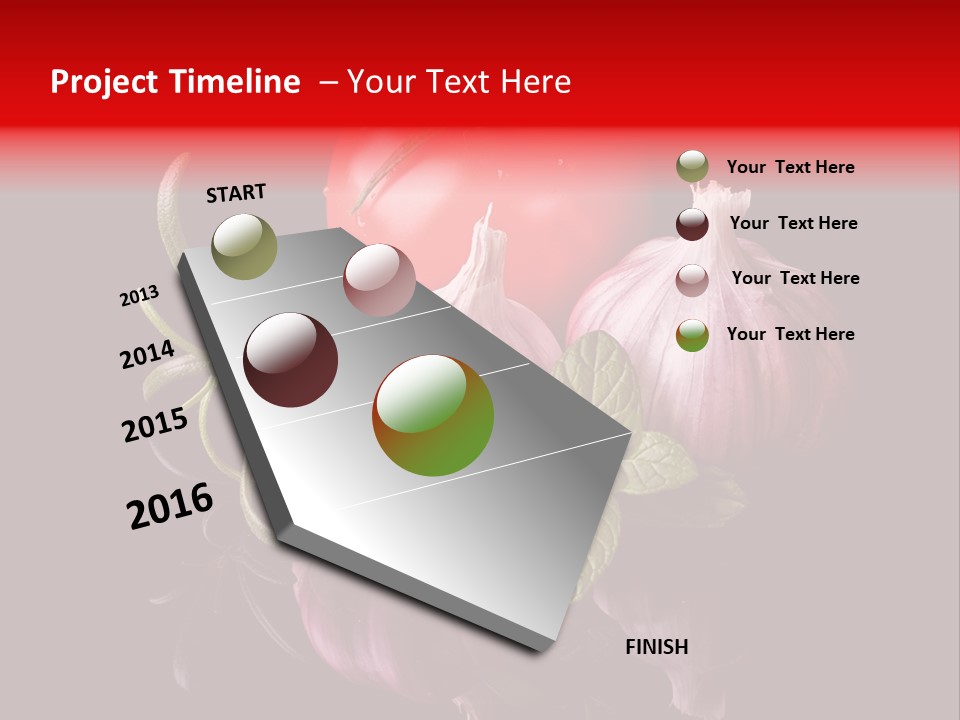 Project Timeline – Your Text Here

START

2013

2014

2015

2016

FINISH

Your Text Here

Your Text Here

Your Text Here

Your Text Here